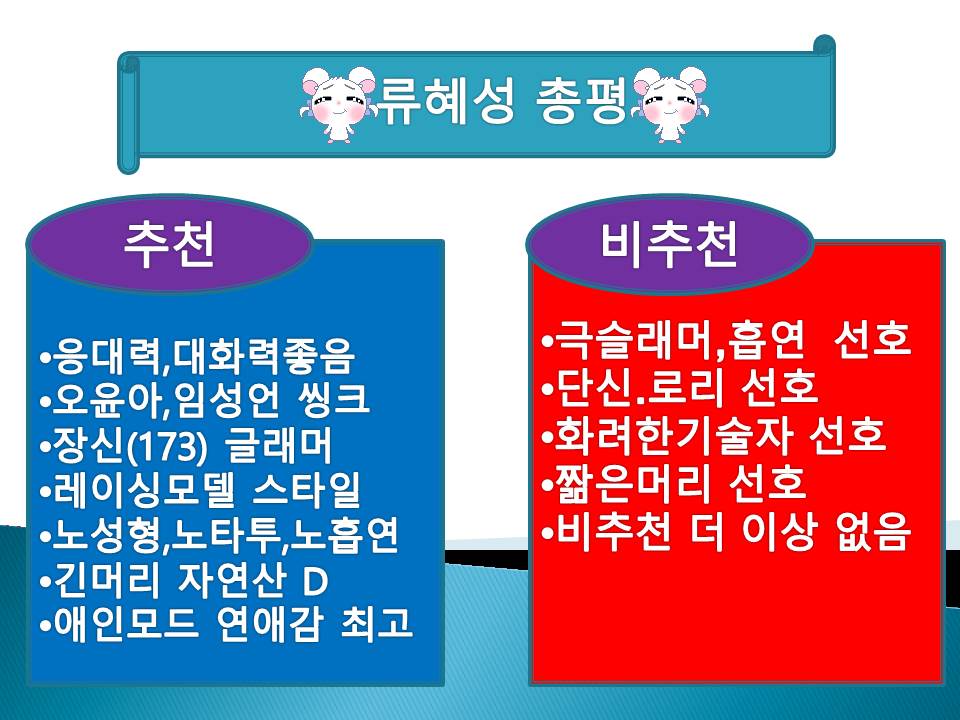 류혜성 총평

추천

•응대력,대화력좋음
•오윤아,임성언 씽크
•장신(173) 글래머
•레이싱모델 스타일
•노성형,노타투,노흡연
•긴머리 자연산 D
•애인모드 연애감 최고

비추천

•극슬래머,흡연 선호
•단신.로리 선호
•화려한기술자 선호
•짧은머리 선호
•비추천 더 이상 없음